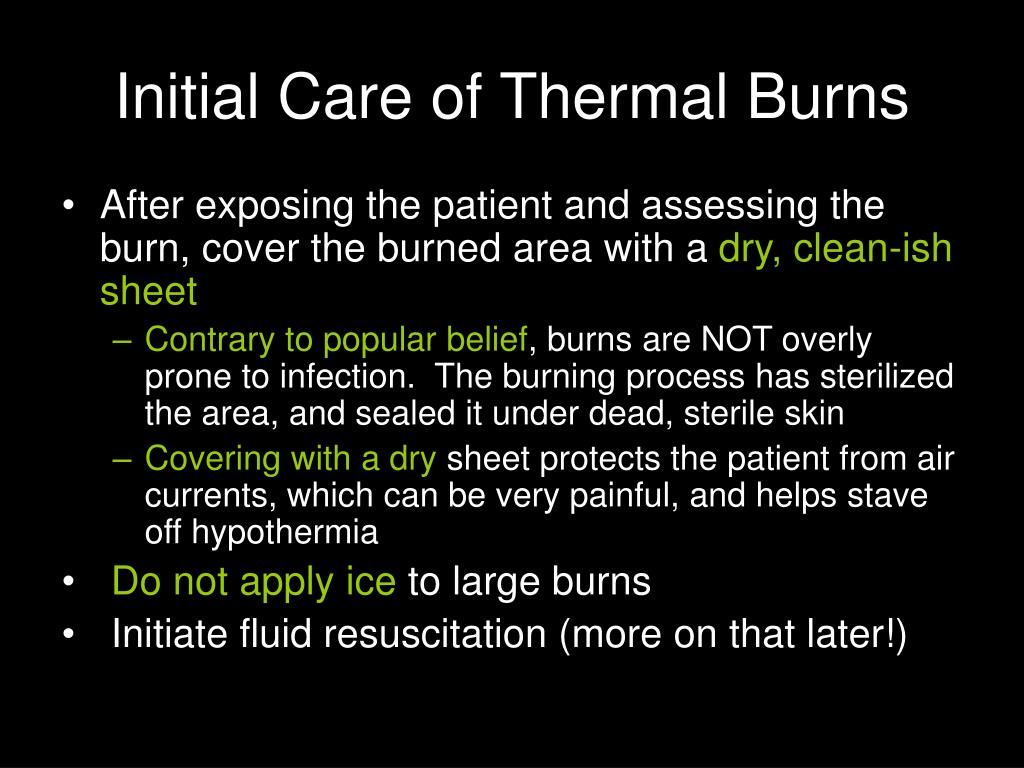 Initial Care of Thermal Burns

• After exposing the patient and assessing the burn, cover the burned area with a dry, clean-ish sheet
– Contrary to popular belief, burns are NOT overly prone to infection. The burning process has sterilized the area, and sealed it under dead, sterile skin
– Covering with a dry sheet protects the patient from air currents, which can be very painful, and helps stave off hypothermia
• Do not apply ice to large burns
• Initiate fluid resuscitation (more on that later!)